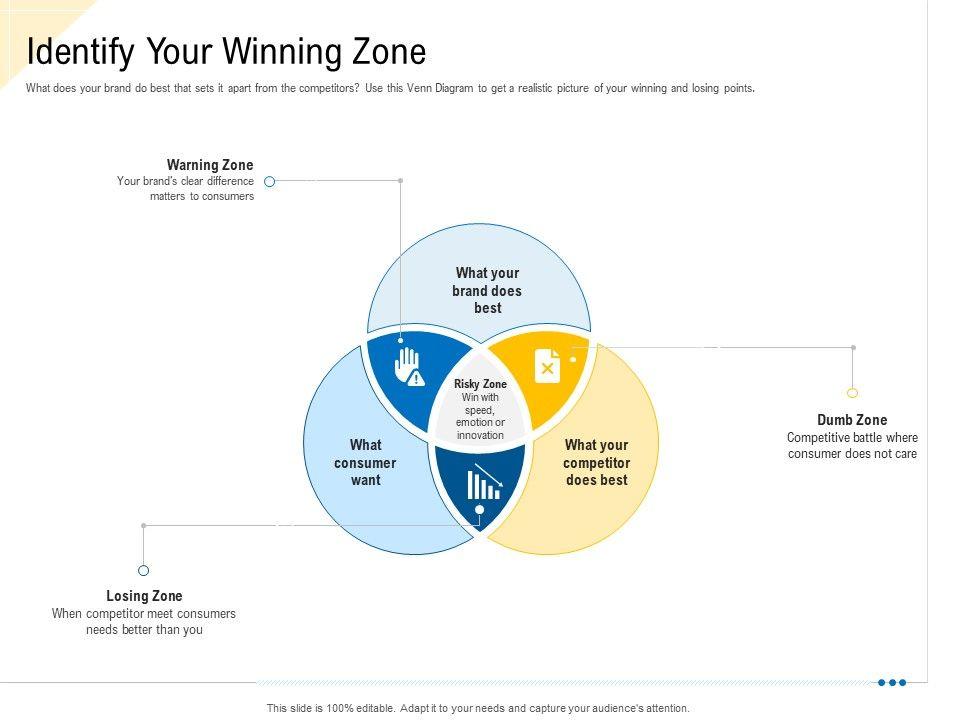 Identify Your Winning Zone

What does your brand do best that sets it apart from the competitors? Use this Venn Diagram to get a realistic picture of your winning and losing points.

Warning Zone
Your brand's clear difference matters to consumers

What your brand does best

Risky Zone
Win with speed, emotion or innovation

What consumer want

What your competitor does best

Dumb Zone
Competitive battle where consumer does not care

Losing Zone
When competitor meet consumers needs better than you

This slide is 100% editable. Adapt it to your needs and capture your audience's attention.